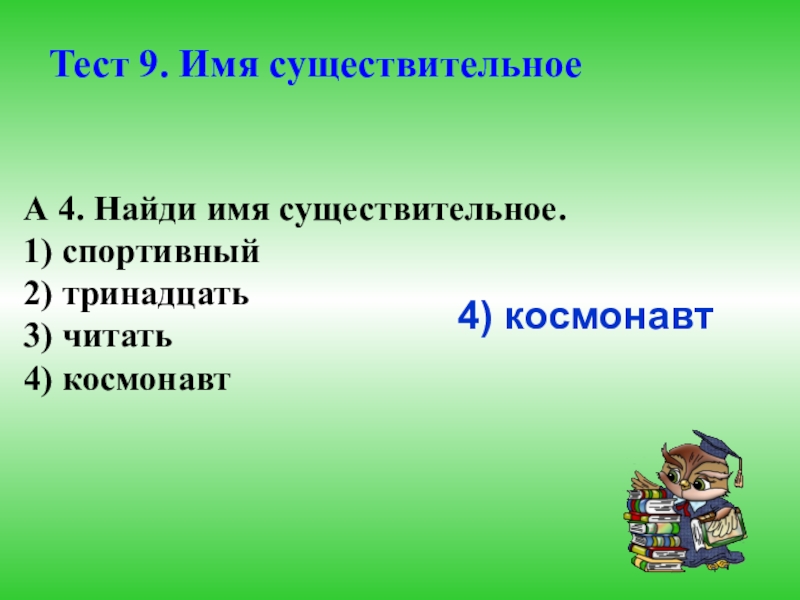 Тест 9. Имя существительное

А 4. Найди имя существительное.
1) спортивный
2) тринадцать
3) читать
4) космонавт

4) космонавт